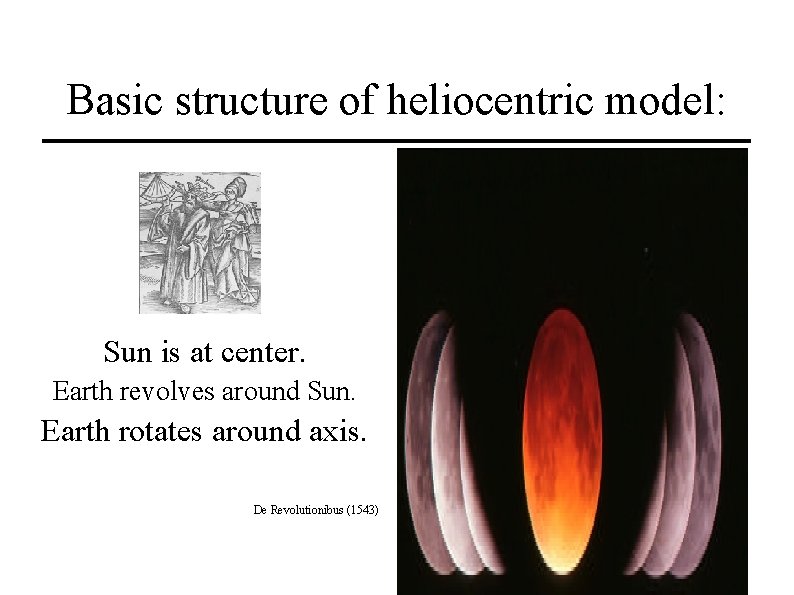 Basic structure of heliocentric model:

Sun is at center.

Earth revolves around Sun.

Earth rotates around axis.

De Revolutionibus (1543)